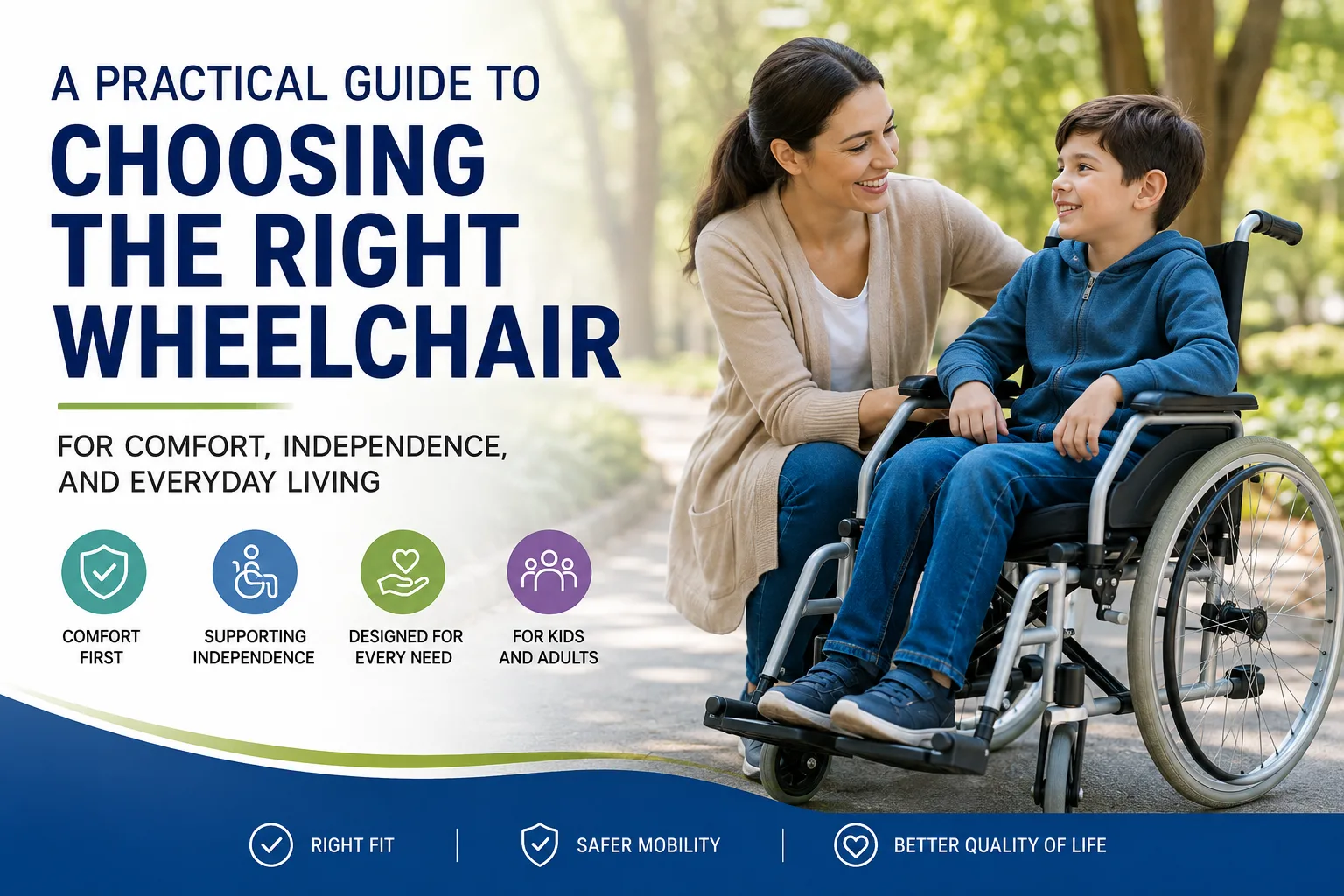 A PRACTICAL GUIDE TO
CHOOSING THE RIGHT WHEELCHAIR

FOR COMFORT, INDEPENDENCE, AND EVERYDAY LIVING

COMFORT FIRST

SUPPORTING INDEPENDENCE

DESIGNED FOR EVERY NEED

FOR KIDS AND ADULTS

RIGHT FIT | SAFER MOBILITY | BETTER QUALITY OF LIFE